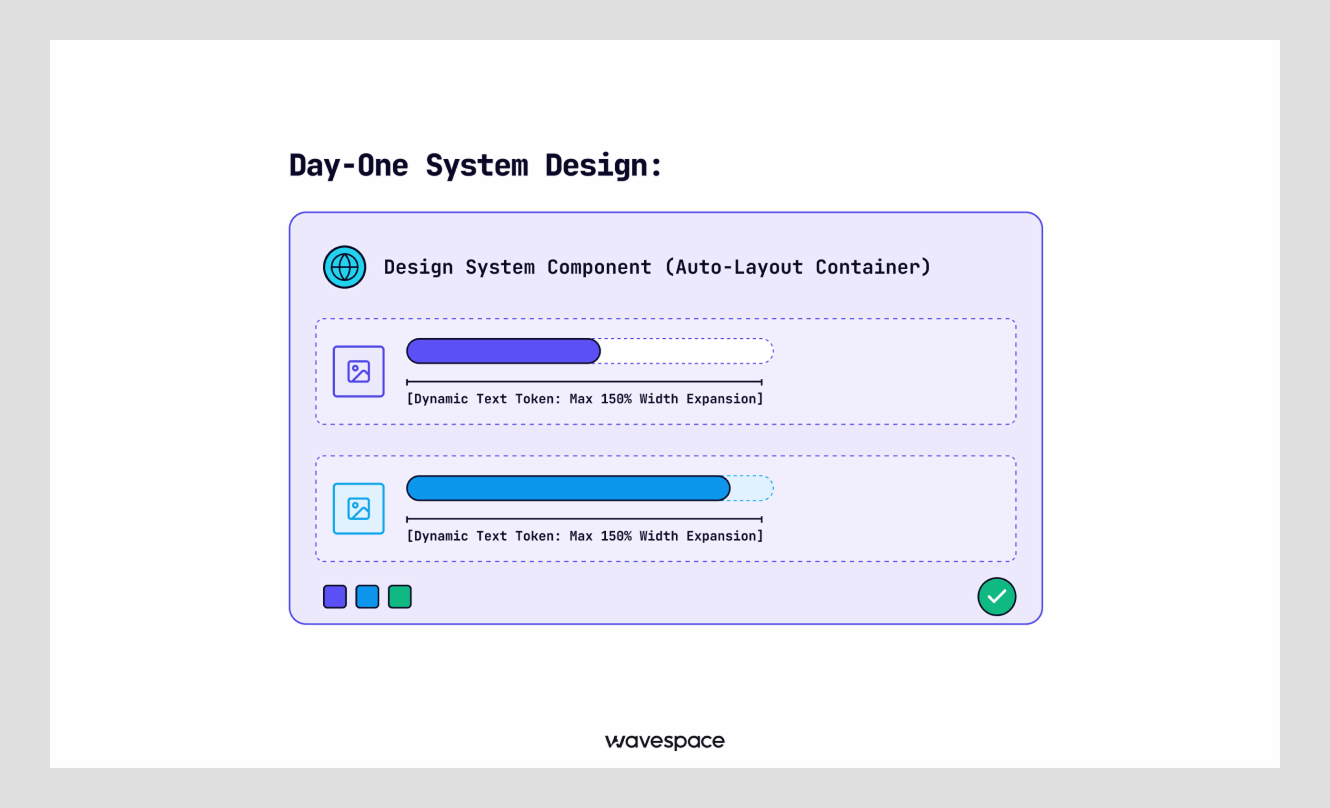 Day-One System Design:

Design System Component (Auto-Layout Container)

[Dynamic Text Token: Max 150% Width Expansion]

[Dynamic Text Token: Max 150% Width Expansion]

wavespace